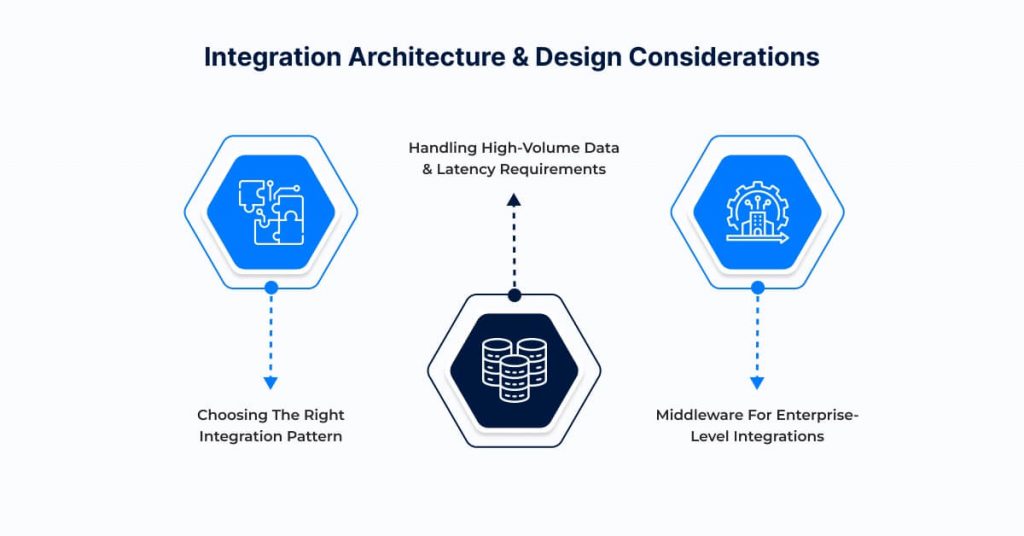 Integration Architecture & Design Considerations

Handling High-Volume Data & Latency Requirements

Choosing The Right Integration Pattern

Middleware For Enterprise-Level Integrations